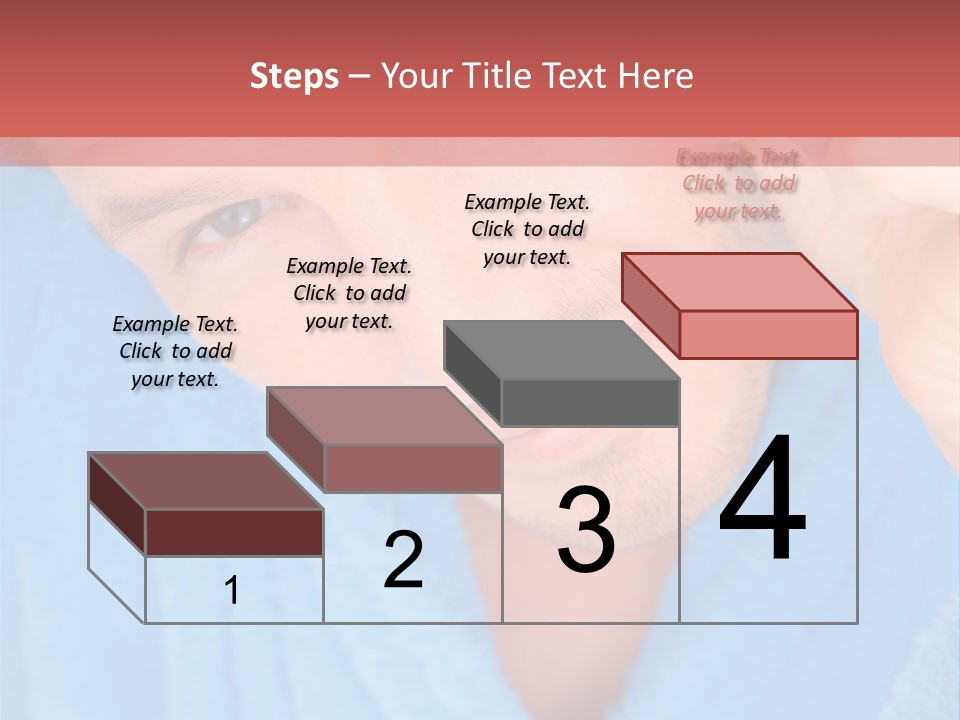 Steps – Your Title Text Here

Example Text. Click to add your text.

Example Text. Click to add your text.

Example Text. Click to add your text.

Example Text. Click to add your text.

1

2

3

4